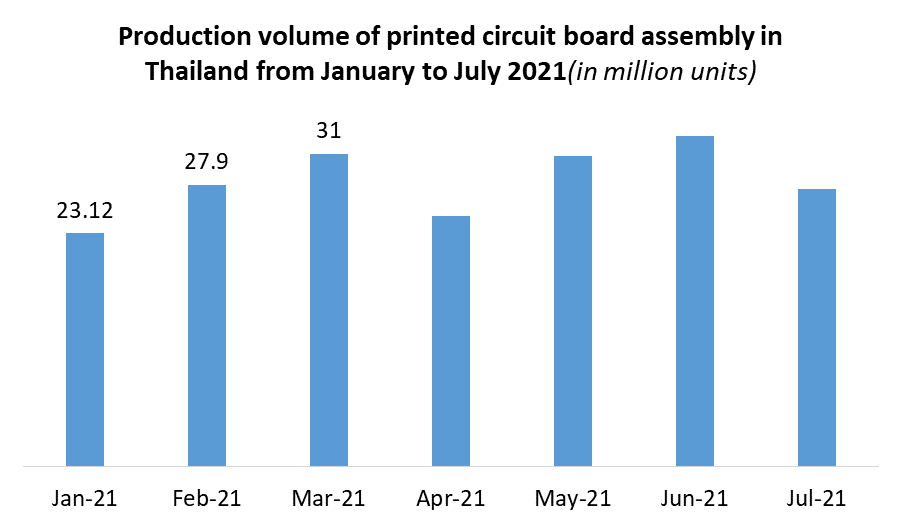 Production volume of printed circuit board assembly in Thailand from January to July 2021(in million units)

23.12
27.9
31

Jan-21
Feb-21
Mar-21
Apr-21
May-21
Jun-21
Jul-21